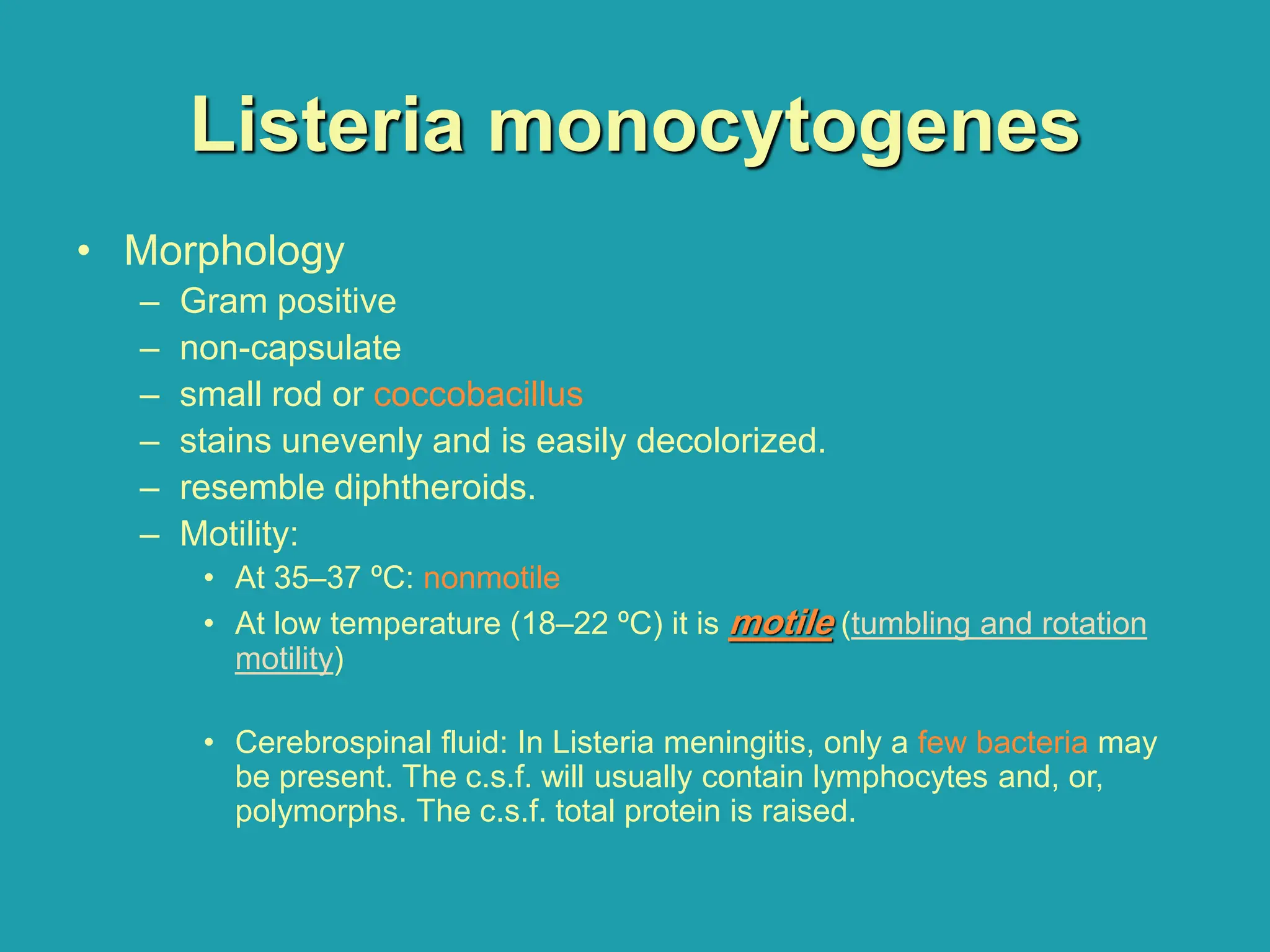 Listeria monocytogenes

• Morphology
– Gram positive
– non-capsulate
– small rod or coccobacillus
– stains unevenly and is easily decolorized.
– resemble diphtheroids.
– Motility:
• At 35–37 ºC: nonmotile
• At low temperature (18–22 ºC) it is motile (tumbling and rotation motility)

• Cerebrospinal fluid: In Listeria meningitis, only a few bacteria may be present. The c.s.f. will usually contain lymphocytes and, or, polymorphs. The c.s.f. total protein is raised.